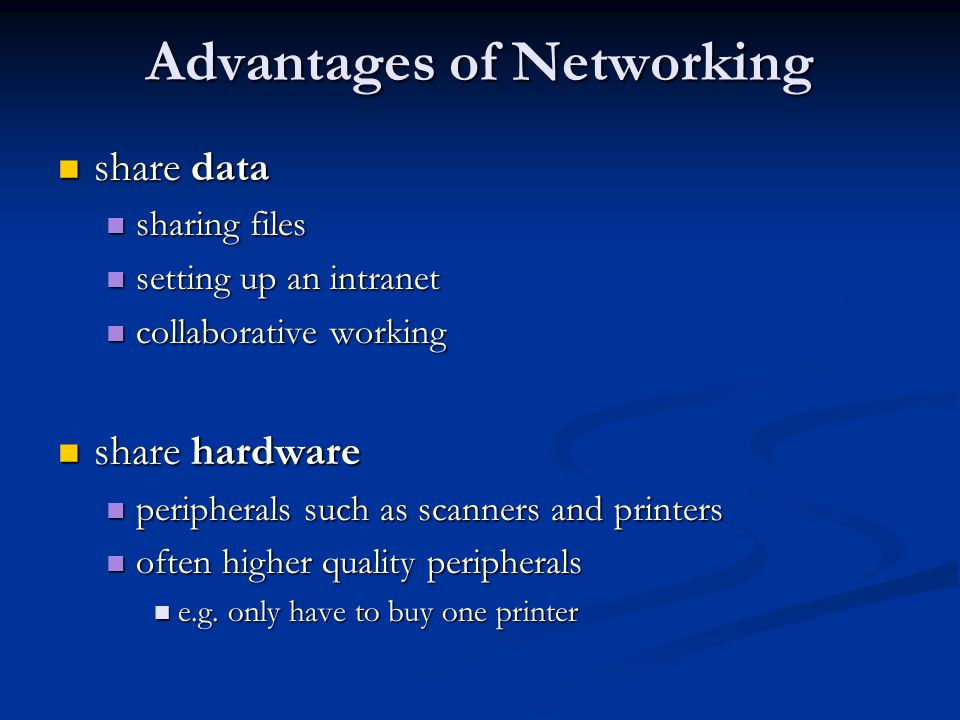 Advantages of Networking

share data

sharing files

setting up an intranet

collaborative working

share hardware

peripherals such as scanners and printers

often higher quality peripherals

e.g. only have to buy one printer